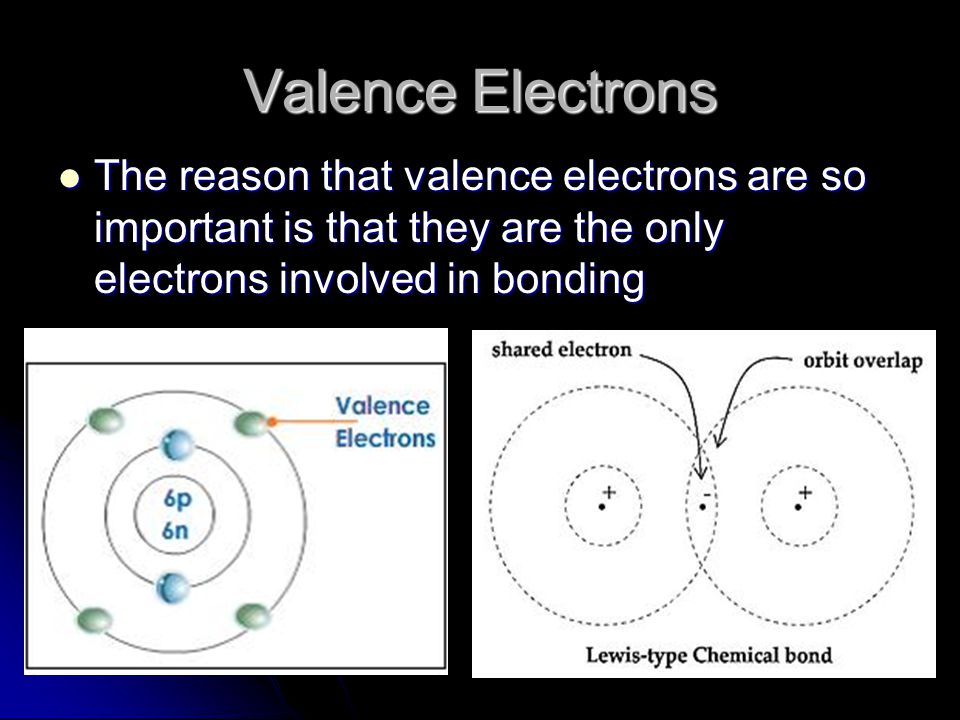 Valence Electrons

The reason that valence electrons are so important is that they are the only electrons involved in bonding

Valence Electrons

6p
6n

shared electron

orbit overlap

+

-

+

Lewis-type Chemical bond